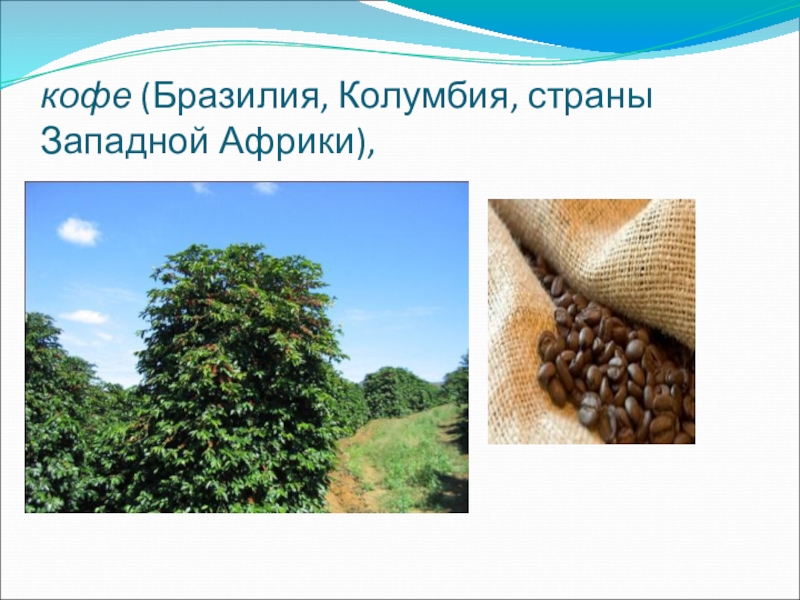 кофе (Бразилия, Колумбия, страны Западной Африки),